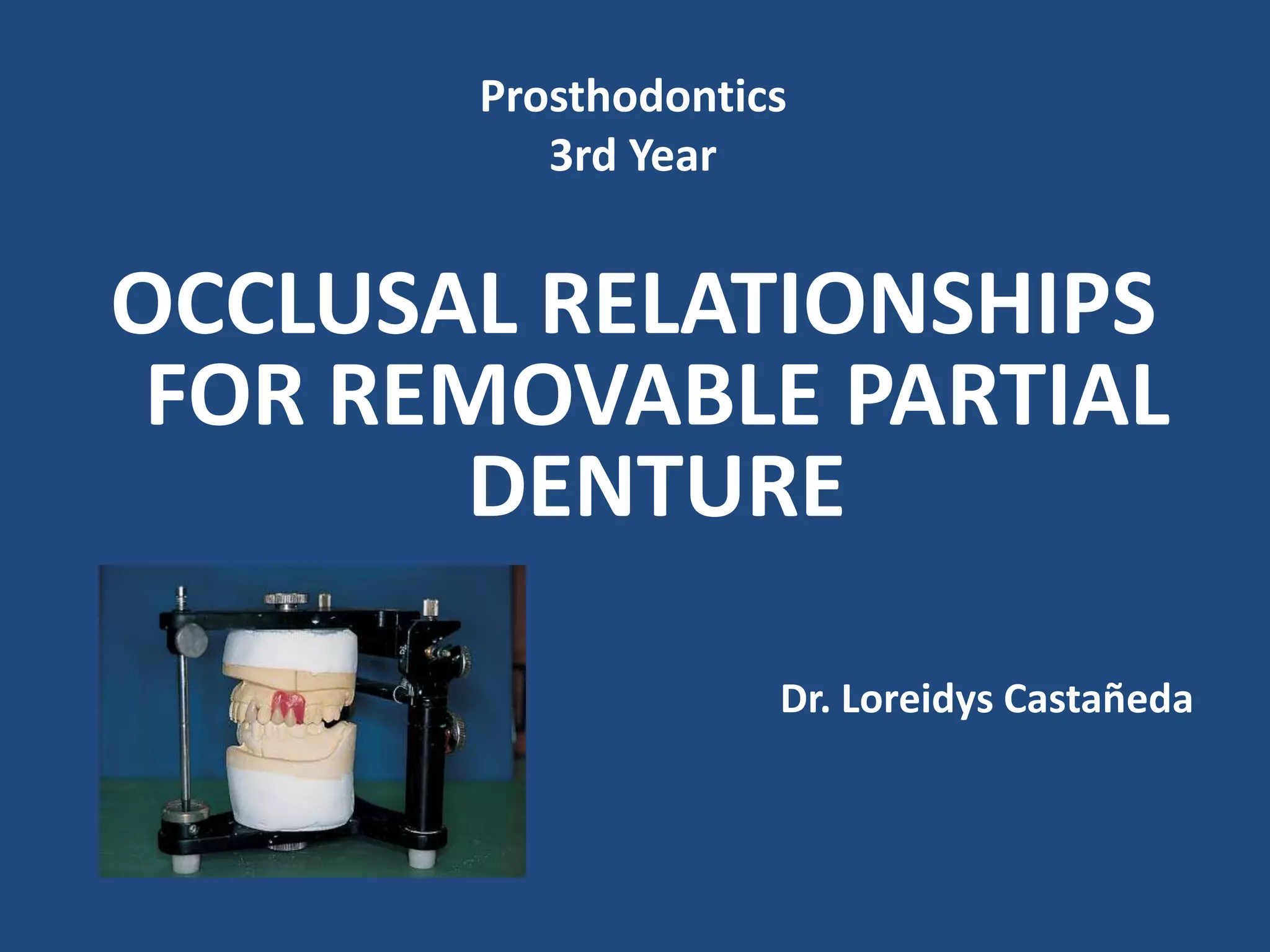 Prosthodontics
3rd Year

OCCLUSAL RELATIONSHIPS FOR REMOVABLE PARTIAL DENTURE

Dr. Loreidys Castañeda